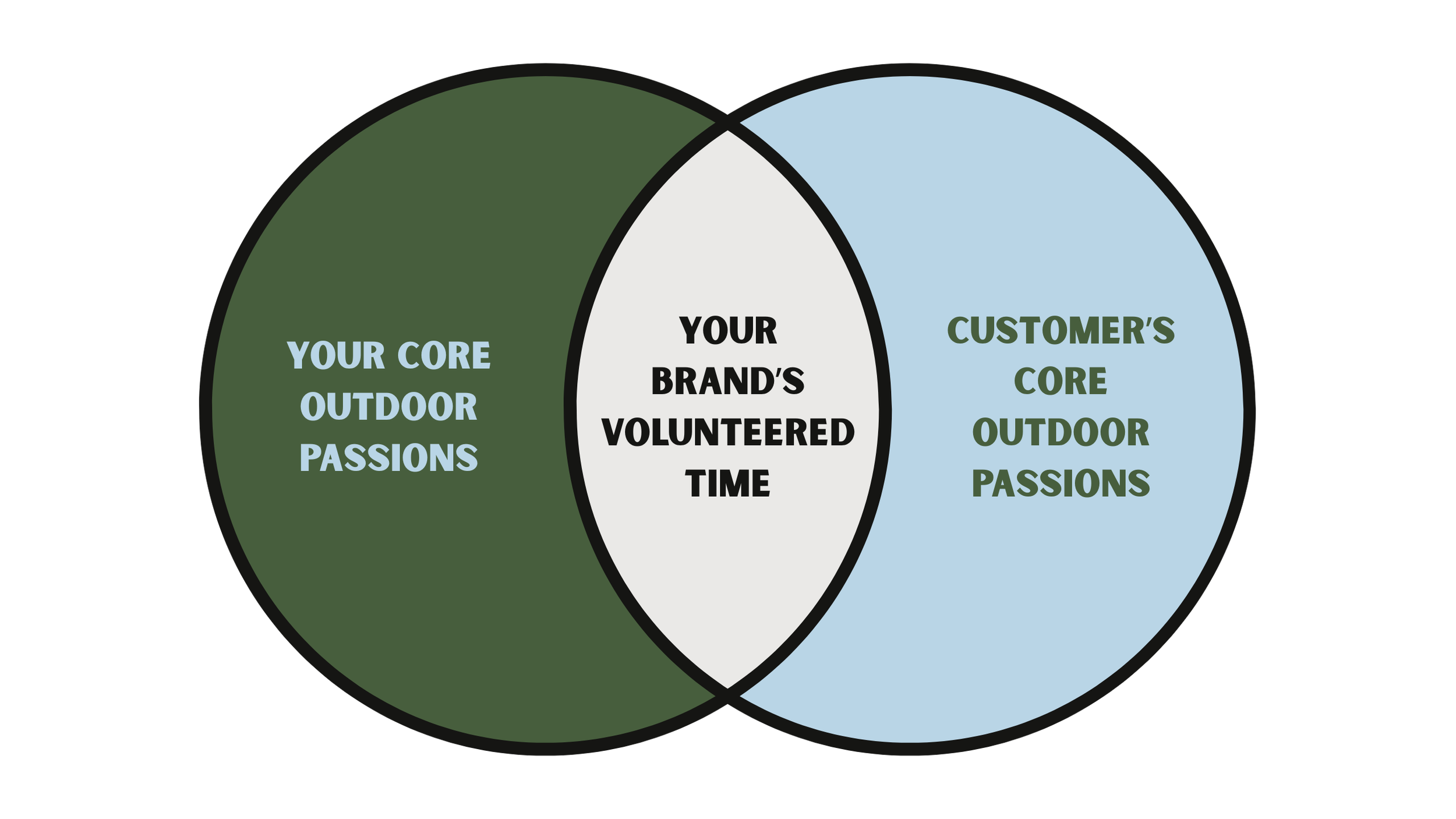 YOUR CORE OUTDOOR PASSIONS

YOUR BRAND'S VOLUNTEERED TIME

CUSTOMER'S CORE OUTDOOR PASSIONS